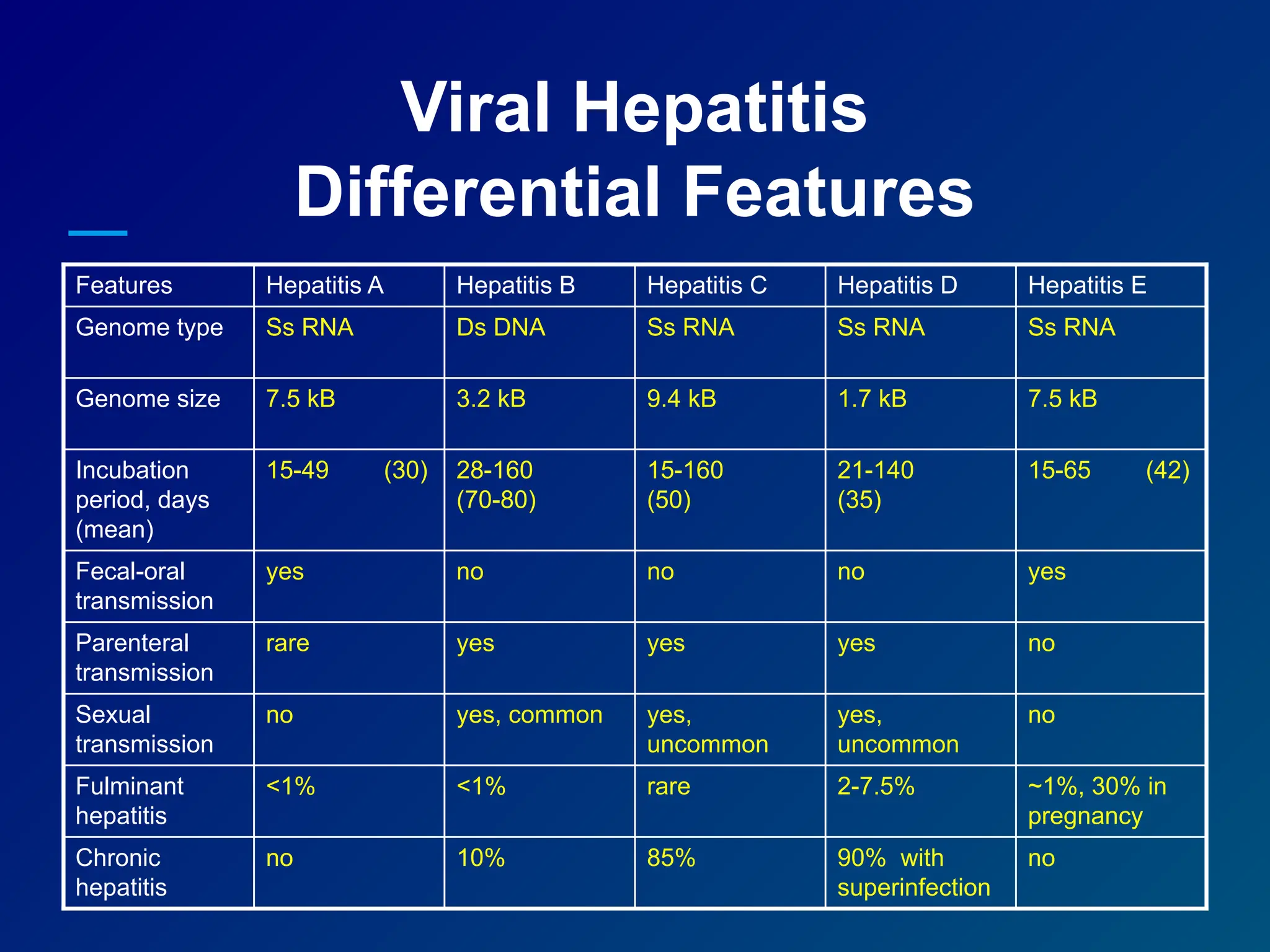 Viral Hepatitis
Differential Features

| Features | Hepatitis A | Hepatitis B | Hepatitis C | Hepatitis D | Hepatitis E |
|---|---|---|---|---|---|
| Genome type | Ss RNA | Ds DNA | Ss RNA | Ss RNA | Ss RNA |
| Genome size | 7.5 kB | 3.2 kB | 9.4 kB | 1.7 kB | 7.5 kB |
| Incubation period, days (mean) | 15-49 (30) | 28-160 (70-80) | 15-160 (50) | 21-140 (35) | 15-65 (42) |
| Fecal-oral transmission | yes | no | no | no | yes |
| Parenteral transmission | rare | yes | yes | yes | no |
| Sexual transmission | no | yes, common | yes, uncommon | yes, uncommon | no |
| Fulminant hepatitis | <1% | <1% | rare | 2-7.5% | ~1%, 30% in pregnancy |
| Chronic hepatitis | no | 10% | 85% | 90% with superinfection | no |